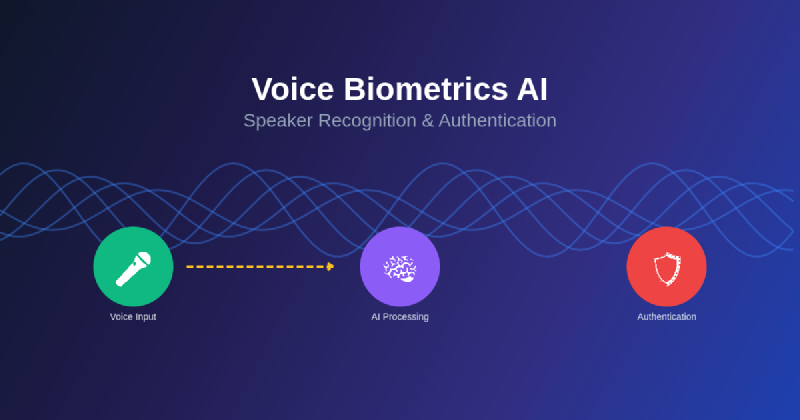 Voice Biometrics AI
Speaker Recognition & Authentication

Voice Input

AI Processing

Authentication